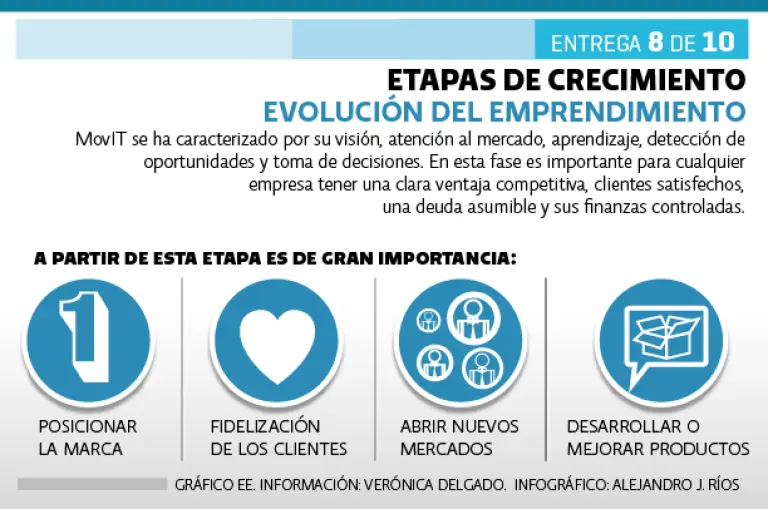 ENTREGA 8 DE 10

ETAPAS DE CRECIMIENTO
EVOLUCIÓN DEL EMPRENDIMIENTO

MovIT se ha caracterizado por su visión, atención al mercado, aprendizaje, detección de oportunidades y toma de decisiones. En esta fase es importante para cualquier empresa tener una clara ventaja competitiva, clientes satisfechos, una deuda asumible y sus finanzas controladas.

A PARTIR DE ESTA ETAPA ES DE GRAN IMPORTANCIA:

1

POSICIONAR LA MARCA

FIDELIZACIÓN DE LOS CLIENTES

ABRIR NUEVOS MERCADOS

DESARROLLAR O MEJORAR PRODUCTOS

GRÁFICO EE. INFORMACIÓN: VERÓNICA DELGADO. INFOGRÁFICO: ALEJANDRO J. RÍOS